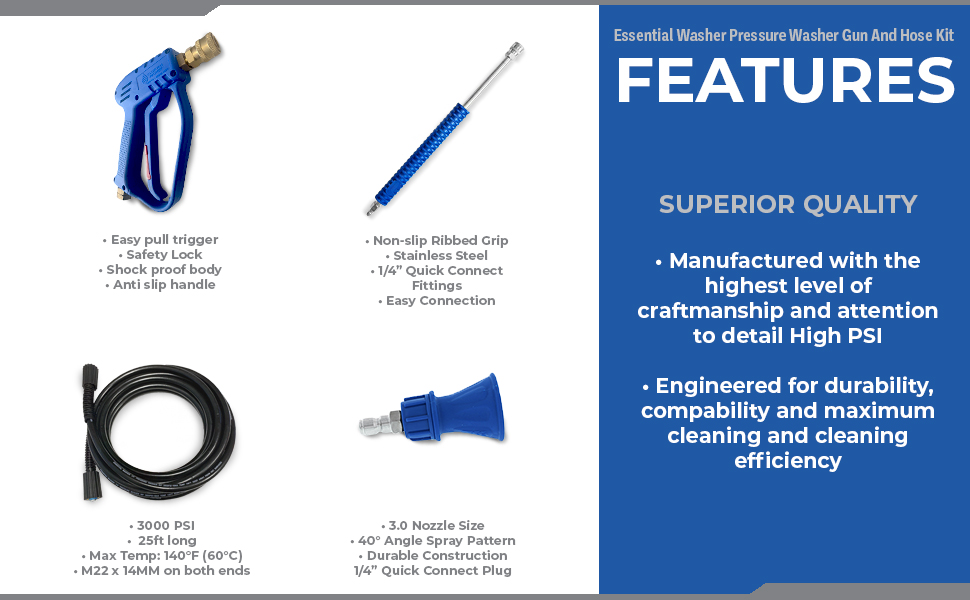 • Easy pull trigger
• Safety Lock
• Shock proof body
• Anti slip handle

• Non-slip Ribbed Grip
• Stainless Steel
• 1/4" Quick Connect Fittings
• Easy Connection

• 3000 PSI
• 25ft long
• Max Temp: 140°F (60°C)
• M22 x 14MM on both ends

• 3.0 Nozzle Size
• 40° Angle Spray Pattern
• Durable Construction
1/4" Quick Connect Plug

Essential Washer Pressure Washer Gun And Hose Kit

FEATURES

SUPERIOR QUALITY

• Manufactured with the highest level of craftmanship and attention to detail High PSI

• Engineered for durability, compability and maximum cleaning and cleaning efficiency